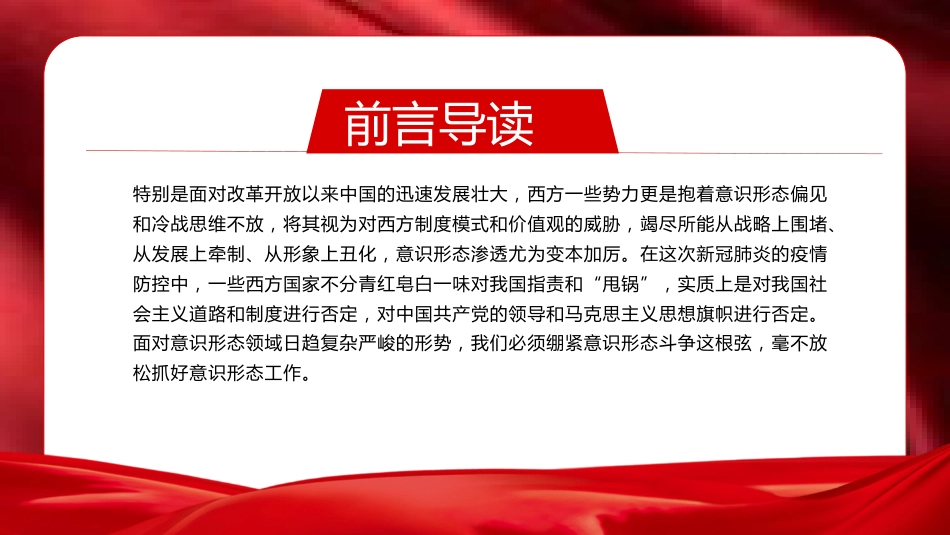 前言导读

特别是面对改革开放以来中国的迅速发展壮大，西方一些势力更是抱着意识形态偏见和冷战思维不放，将其视为对西方制度模式和价值观的威胁，竭尽所能从战略上围堵、从发展上牵制、从形象上丑化，意识形态渗透尤为变本加厉。在这次新冠肺炎的疫情防控中，一些西方国家不分青红皂白一味对我国指责和“甩锅”，实质上是对我国社会主义道路和制度进行否定，对中国共产党的领导和马克思主义思想旗帜进行否定。面对意识形态领域日趋复杂严峻的形势，我们必须绷紧意识形态斗争这根弦，毫不放松抓好意识形态工作。